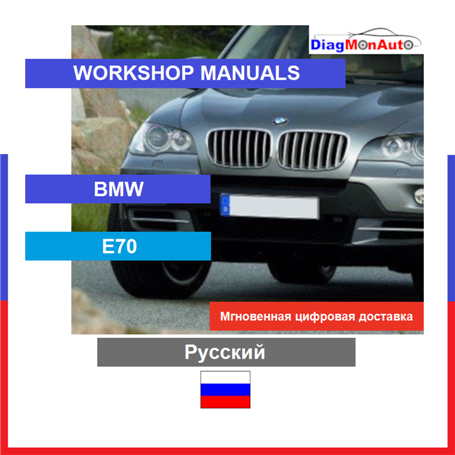 DiagMonAuto

WORKSHOP MANUALS

BMW

E70

Мгновенная цифровая доставка

Русский